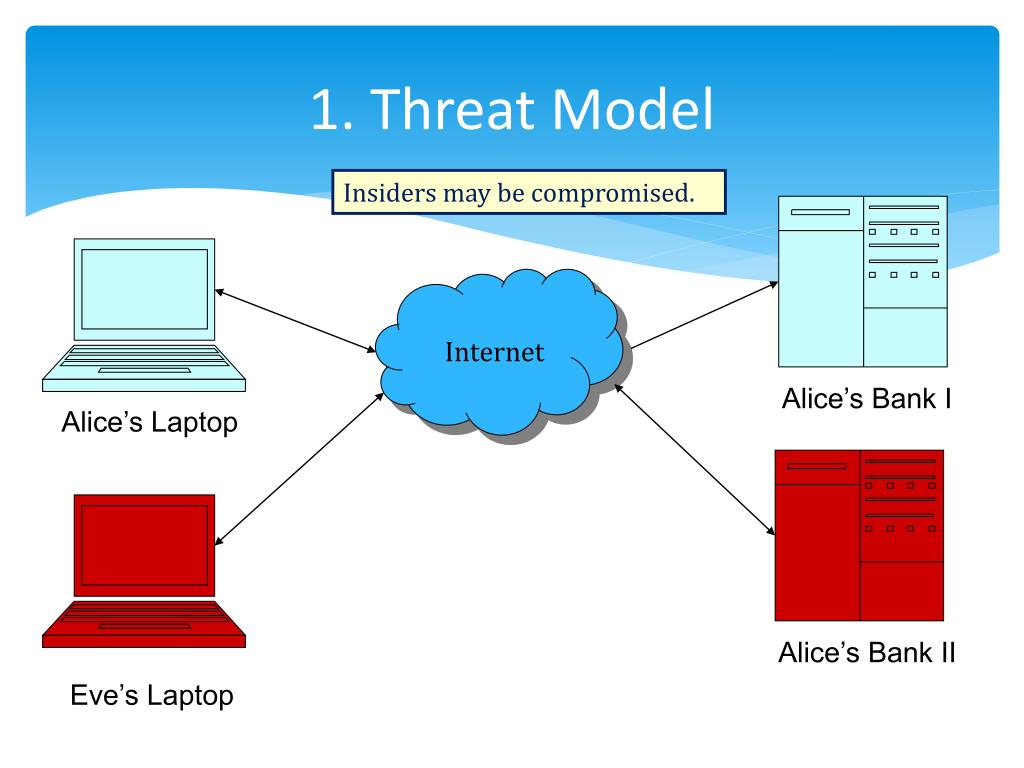 1. Threat Model

Insiders may be compromised.

Internet

Alice's Laptop

Alice's Bank I

Eve's Laptop

Alice's Bank II